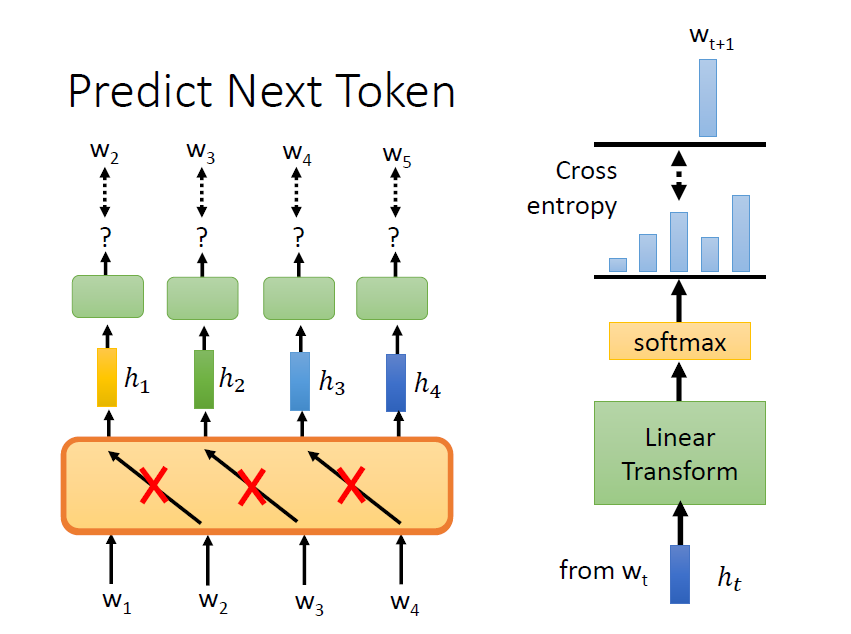 Predict Next Token

$w_2$ $w_3$ $w_4$ $w_5$

? ? ? ?

$h_1$ $h_2$ $h_3$ $h_4$

$w_1$ $w_2$ $w_3$ $w_4$

$w_{t+1}$

Cross entropy

softmax

Linear Transform

from $w_t$ $h_t$